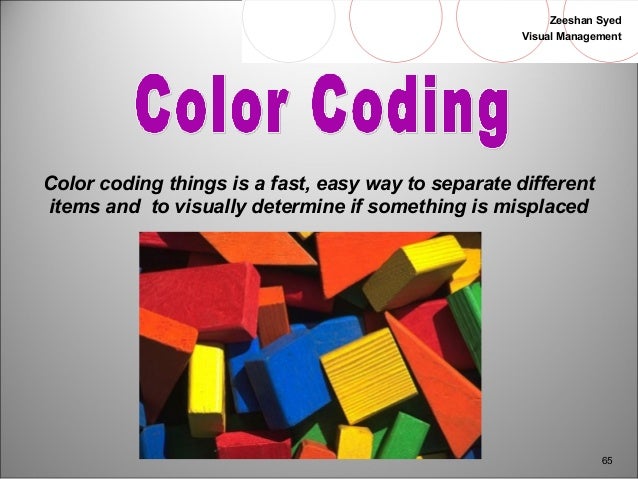 Zeeshan Syed
Visual Management

Color Coding

Color coding things is a fast, easy way to separate different items and to visually determine if something is misplaced

65